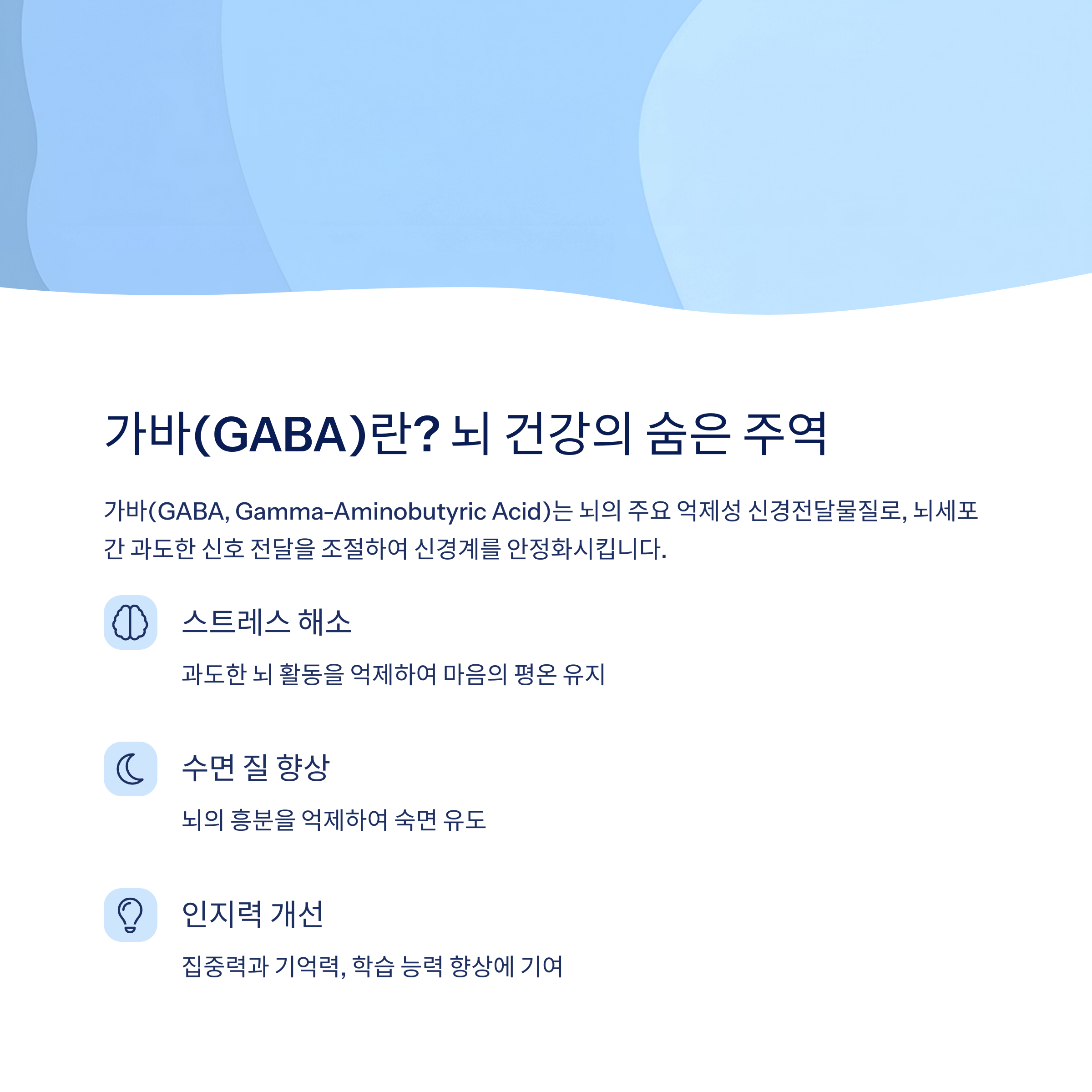 가바(GABA)란? 뇌 건강의 숨은 주역

가바(GABA, Gamma-Aminobutyric Acid)는 뇌의 주요 억제성 신경전달물질로, 뇌세포 간 과도한 신호 전달을 조절하여 신경계를 안정화시킵니다.

스트레스 해소

과도한 뇌 활동을 억제하여 마음의 평온 유지

수면 질 향상

뇌의 흥분을 억제하여 숙면 유도

인지력 개선

집중력과 기억력, 학습 능력 향상에 기여